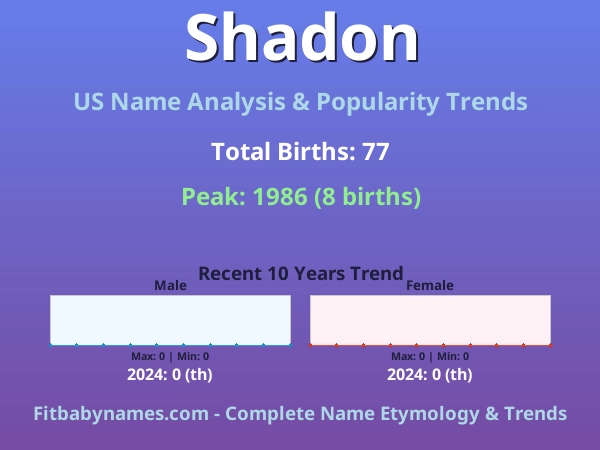 Shadon

US Name Analysis & Popularity Trends

Total Births: 77

Peak: 1986 (8 births)

Recent 10 Years Trend

Male

Max: 0 | Min: 0

2024: 0 (th)

Female

Max: 0 | Min: 0

2024: 0 (th)

Fitbabynames.com - Complete Name Etymology & Trends